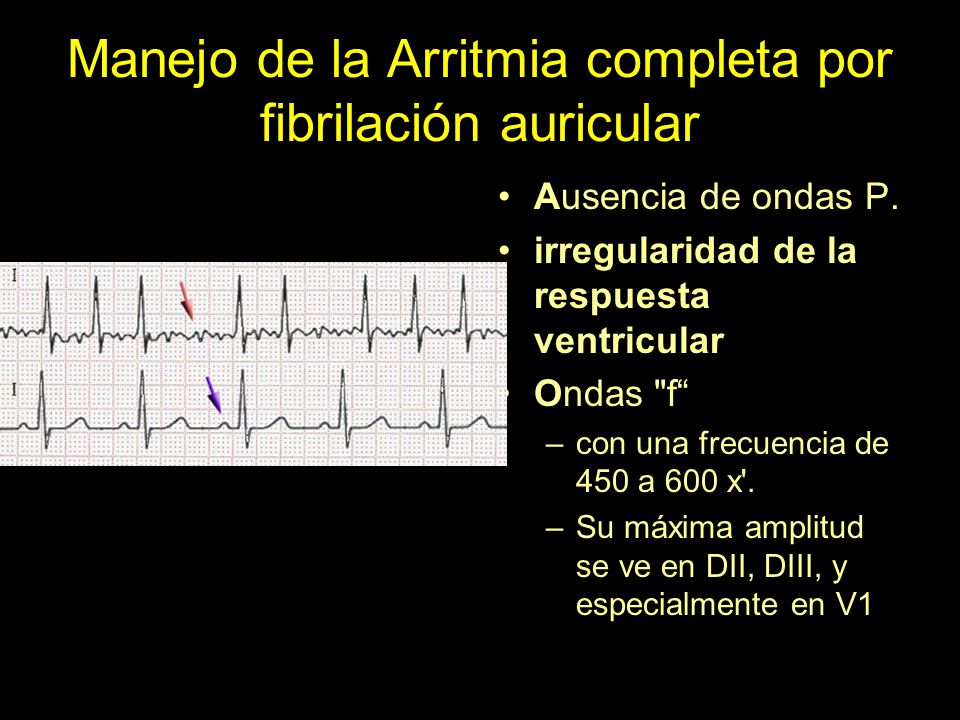 Manejo de la Arritmia completa por fibrilación auricular

I

I

• Ausencia de ondas P.
• irregularidad de la respuesta ventricular
• Ondas "f“
– con una frecuencia de 450 a 600 x'.
– Su máxima amplitud se ve en DII, DIII, y especialmente en V1